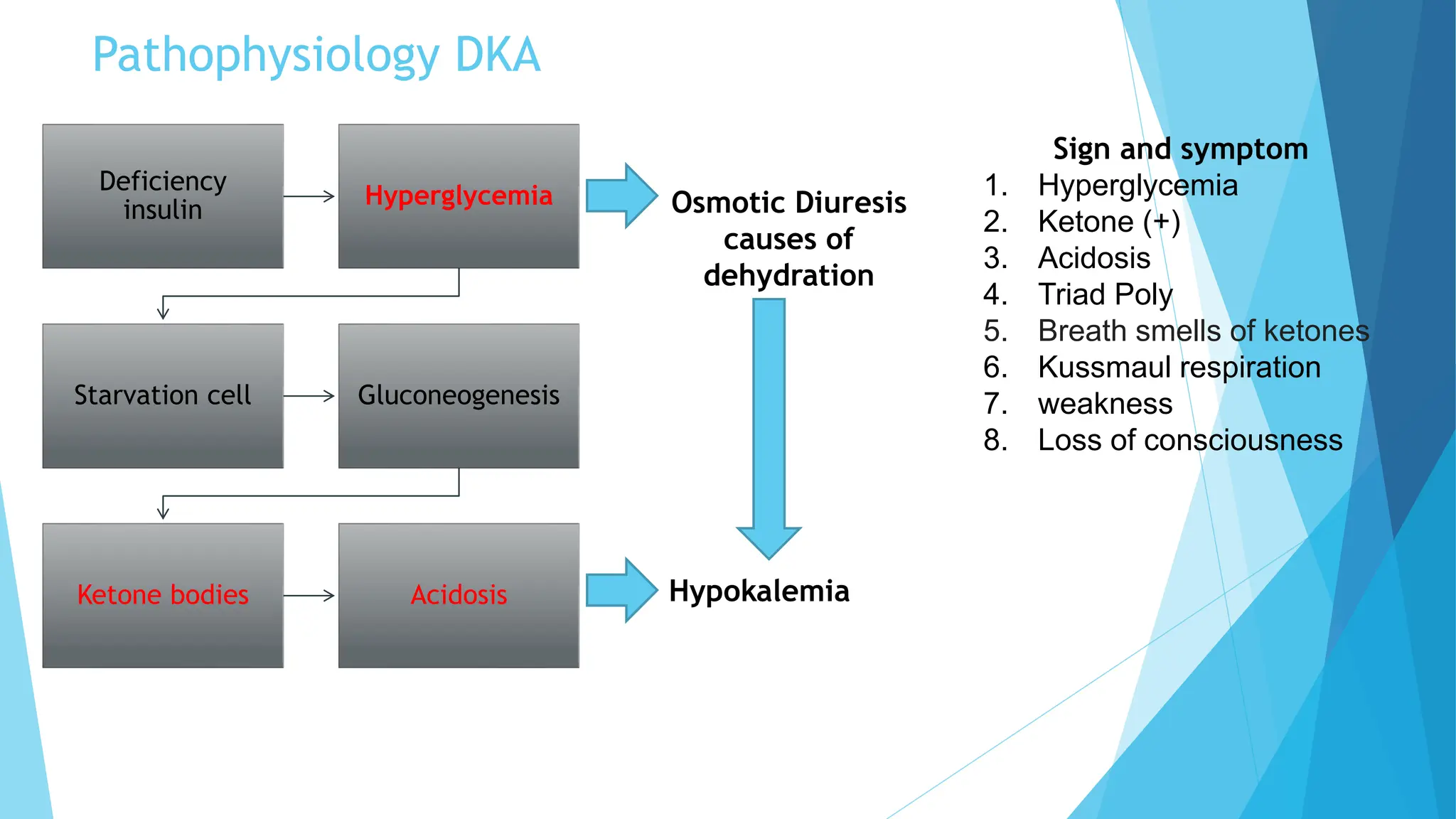 Pathophysiology DKA

Deficiency insulin

Hyperglycemia

Starvation cell

Gluconeogenesis

Ketone bodies

Acidosis

Osmotic Diuresis causes of dehydration

Hypokalemia

Sign and symptom
1. Hyperglycemia
2. Ketone (+)
3. Acidosis
4. Triad Poly
5. Breath smells of ketones
6. Kussmaul respiration
7. weakness
8. Loss of consciousness